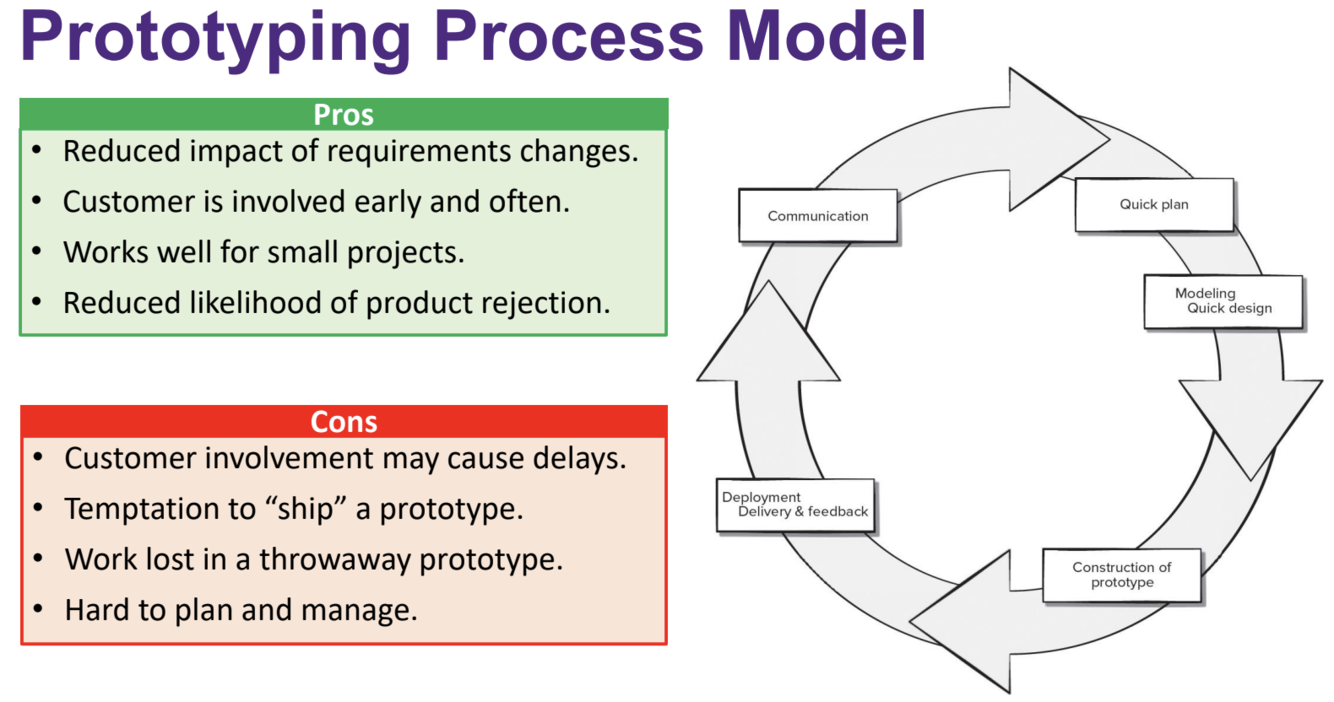 Prototyping Process Model

Pros

• Reduced impact of requirements changes.
• Customer is involved early and often.
• Works well for small projects.
• Reduced likelihood of product rejection.

Cons

• Customer involvement may cause delays.
• Temptation to “ship” a prototype.
• Work lost in a throwaway prototype.
• Hard to plan and manage.

Communication

Quick plan

Modeling
Quick design

Construction of prototype

Deployment
Delivery & feedback